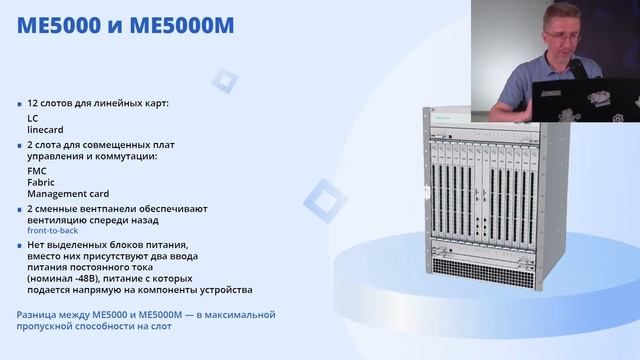 ME5000 и ME5000M

12 слотов для линейных карт:
LC
linecard

2 слота для совмещенных плат управления и коммутации:
FMC
Fabric
Management card

2 сменные вентпанели обеспечивают вентиляцию спереди назад
front-to-back

Нет выделенных блоков питания, вместо них присутствуют два ввода питания постоянного тока (номинал -48В), питание с которых подается напрямую на компоненты устройства

Разница между ME5000 и ME5000M — в максимальной пропускной способности на слот